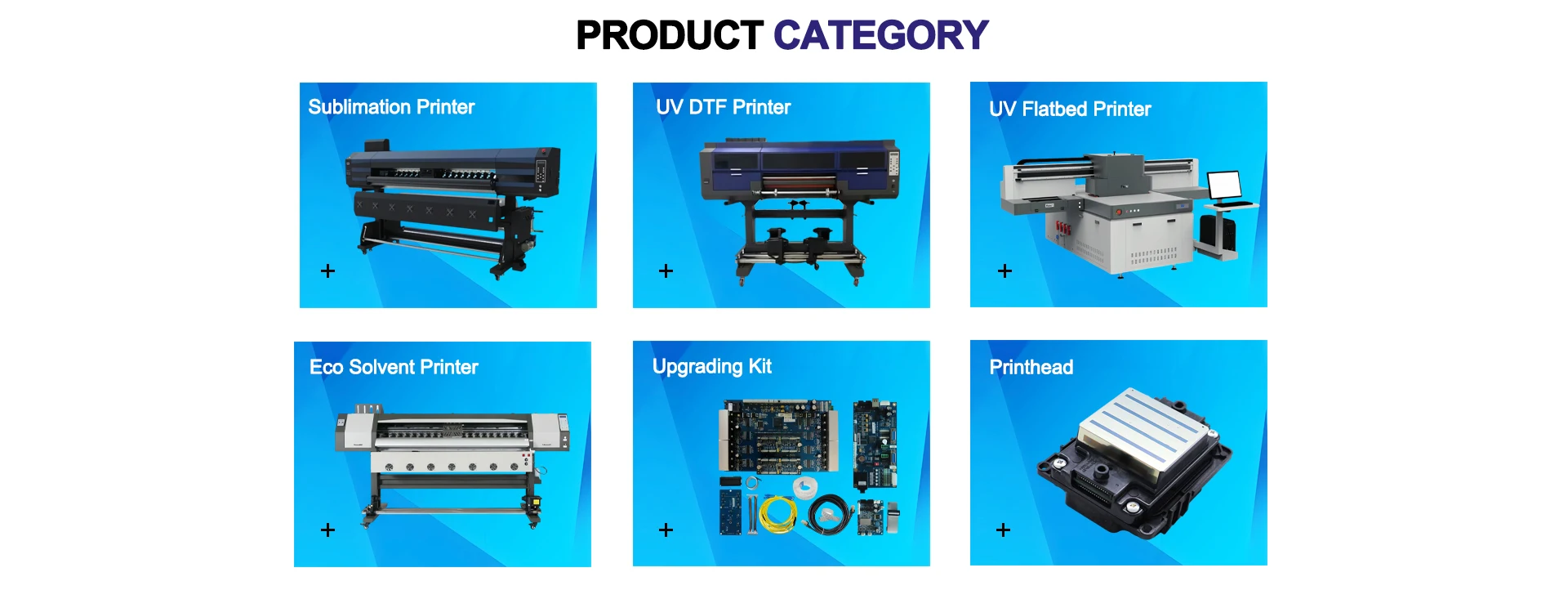 PRODUCT CATEGORY

Sublimation Printer

+

UV DTF Printer

+

UV Flatbed Printer

+

Eco Solvent Printer

+

Upgrading Kit

+

Printhead

+